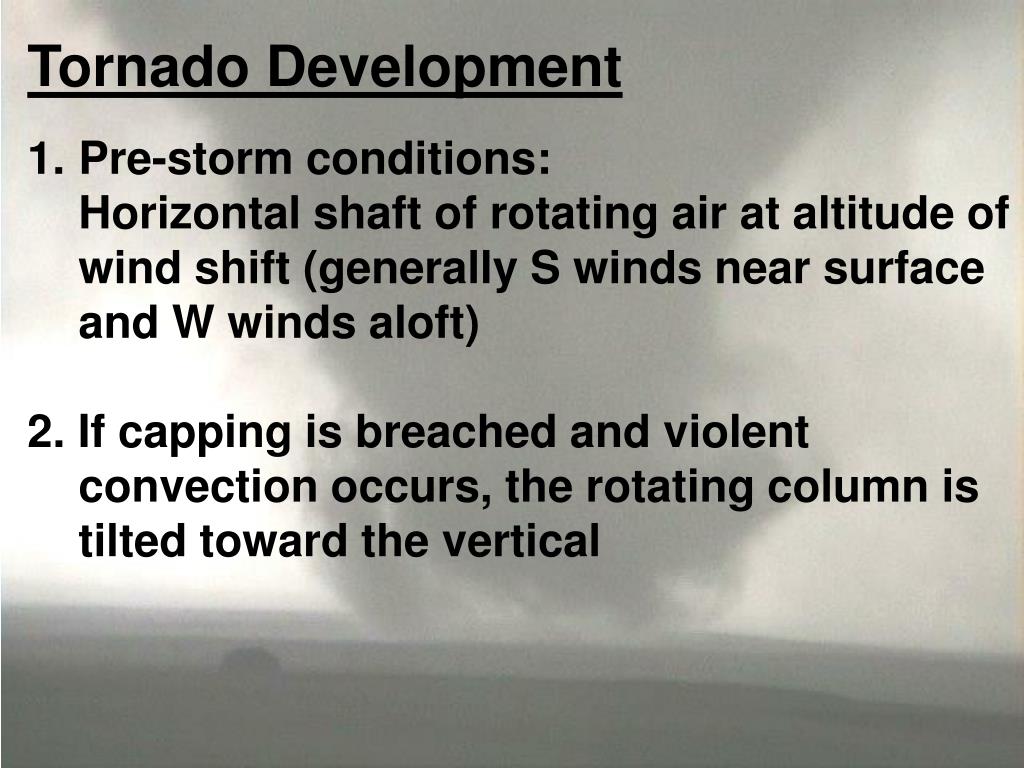 Tornado Development

1. Pre-storm conditions:
Horizontal shaft of rotating air at altitude of wind shift (generally S winds near surface and W winds aloft)

2. If capping is breached and violent convection occurs, the rotating column is tilted toward the vertical